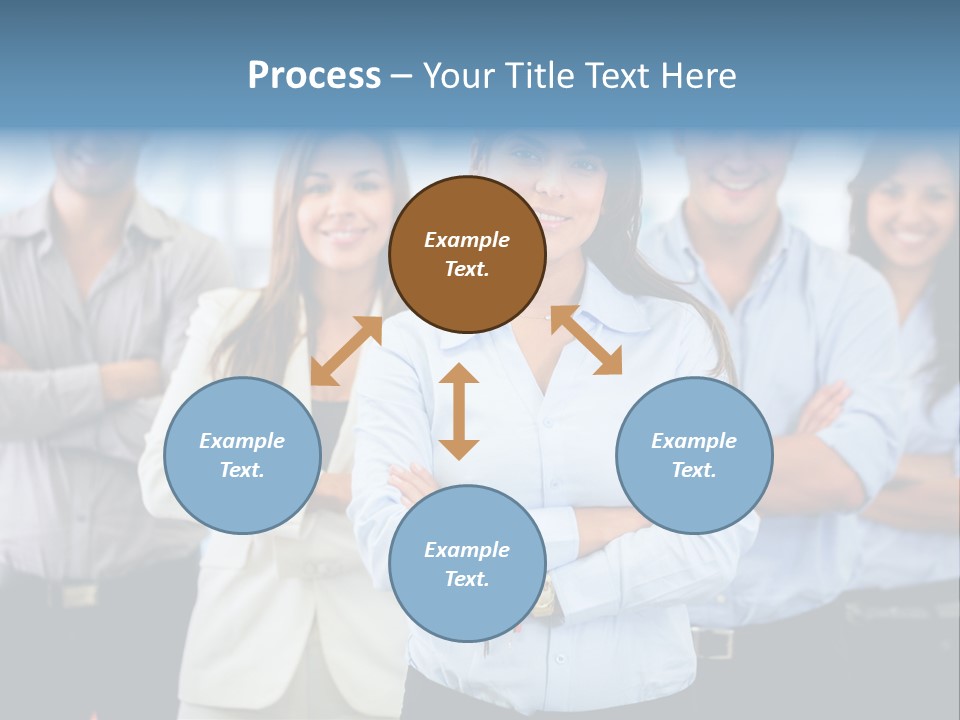 Process – Your Title Text Here

Example Text.

Example Text.

Example Text.

Example Text.